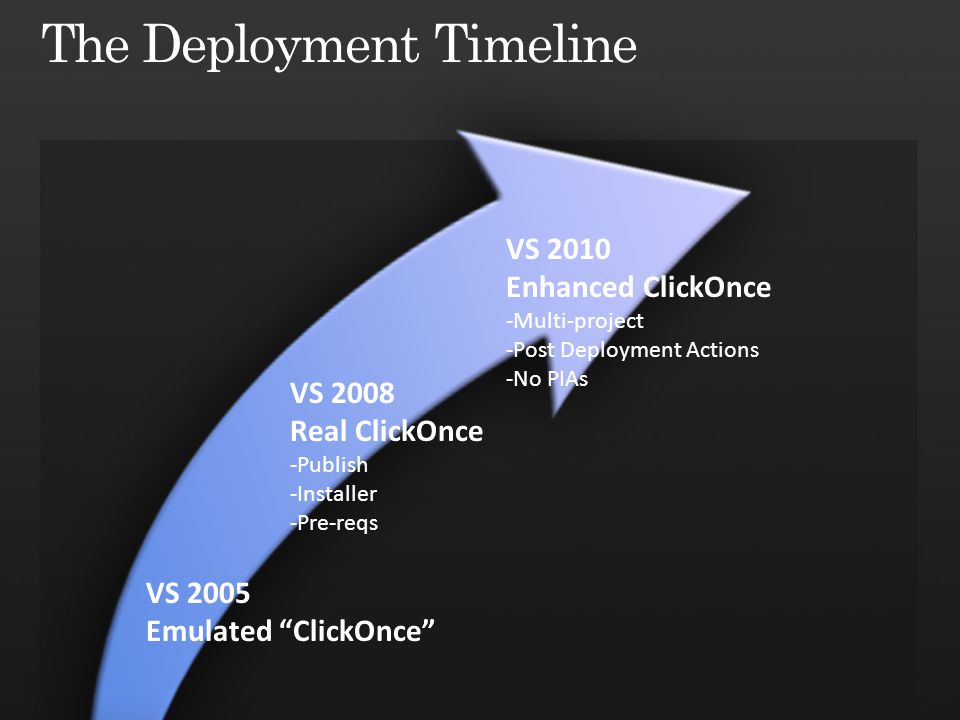 The Deployment Timeline

VS 2010
Enhanced ClickOnce
-Multi-project
-Post Deployment Actions
-No PIAs

VS 2008
Real ClickOnce
-Publish
-Installer
-Pre-reqs

VS 2005
Emulated “ClickOnce”